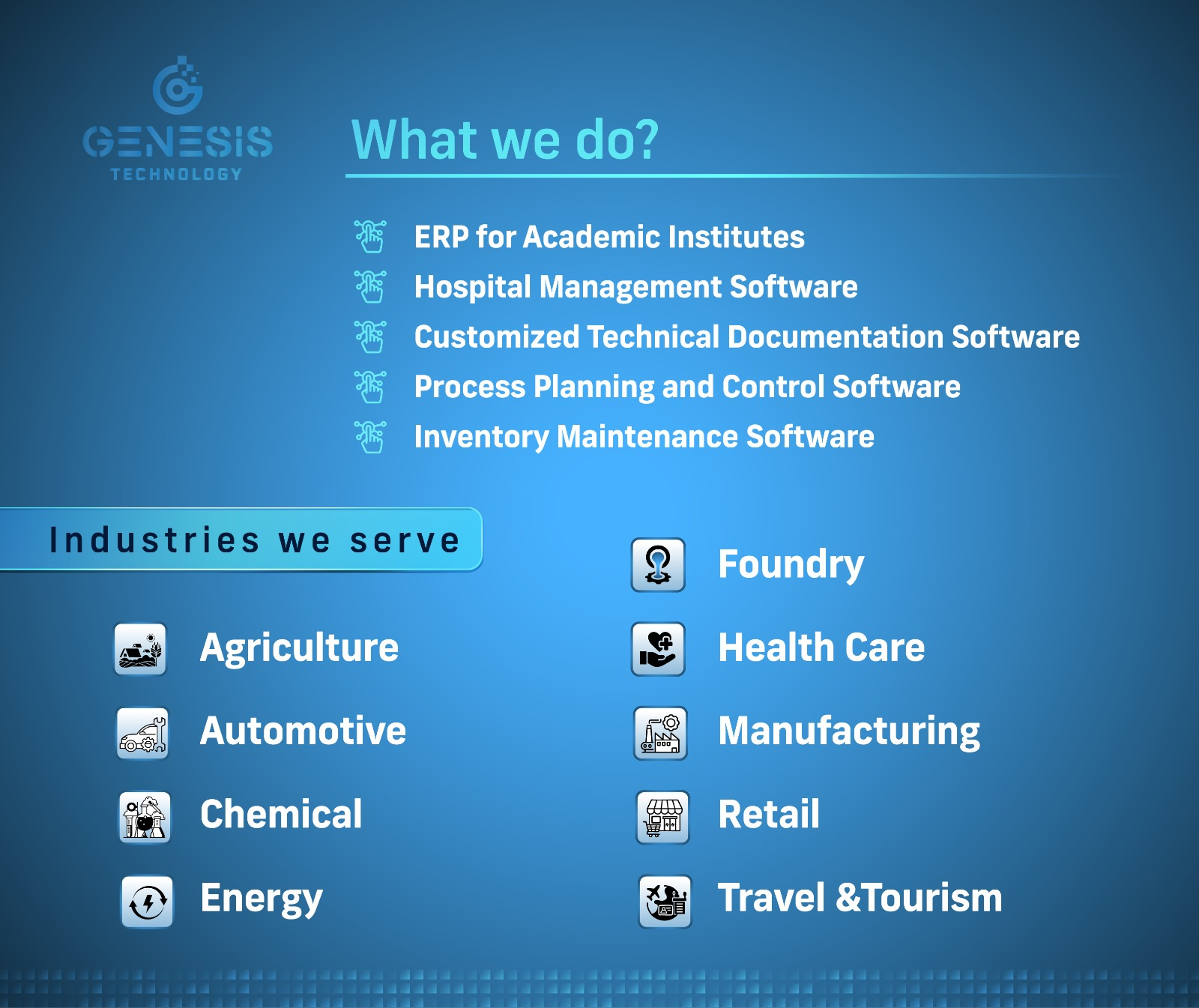 GENESIS
TECHNOLOGY

What we do?

ERP for Academic Institutes
Hospital Management Software
Customized Technical Documentation Software
Process Planning and Control Software
Inventory Maintenance Software

Industries we serve

Agriculture
Automotive
Chemical
Energy

Foundry
Health Care
Manufacturing
Retail
Travel &Tourism